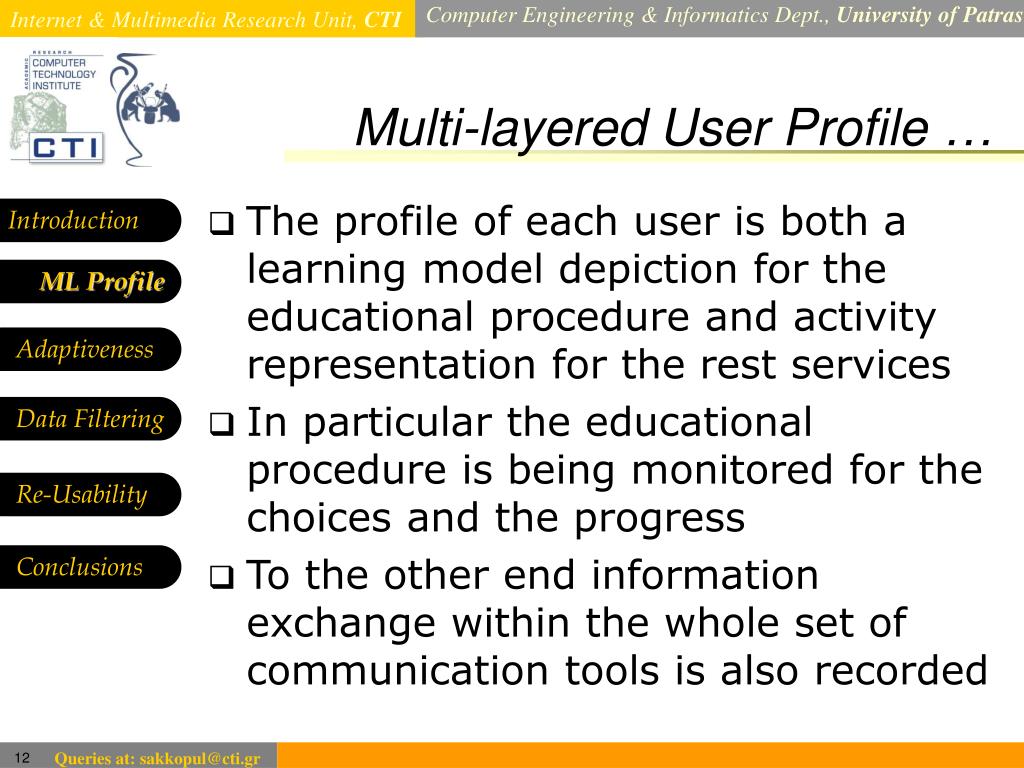 Internet & Multimedia Research Unit, CTI

Computer Engineering & Informatics Dept., University of Patras

RESEARCH ACADEMIC COMPUTER TECHNOLOGY INSTITUTE

CTI

Multi-layered User Profile …

Introduction

ML Profile

Adaptiveness

Data Filtering

Re-Usability

Conclusions

❑ The profile of each user is both a learning model depiction for the educational procedure and activity representation for the rest services

❑ In particular the educational procedure is being monitored for the choices and the progress

❑ To the other end information exchange within the whole set of communication tools is also recorded

12

Queries at: sakkopul@cti.gr